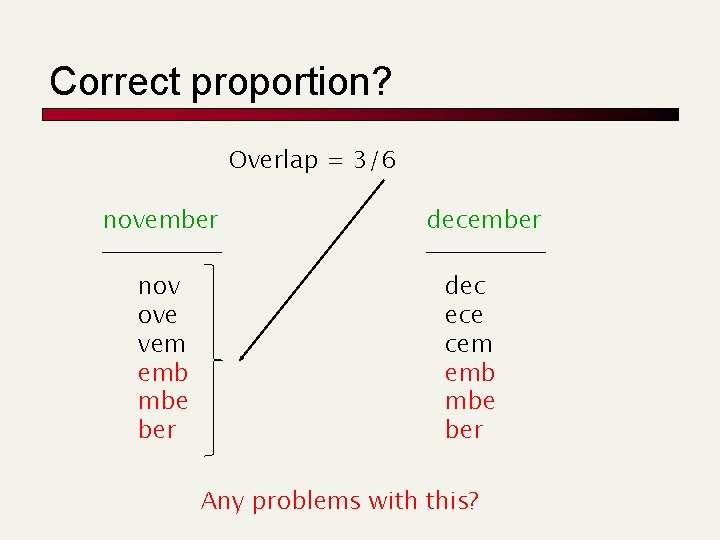 Correct proportion?

Overlap = 3/6

november

nov
ove
vem
emb
mbe
ber

december

dec
ece
cem
emb
mbe
ber

Any problems with this?